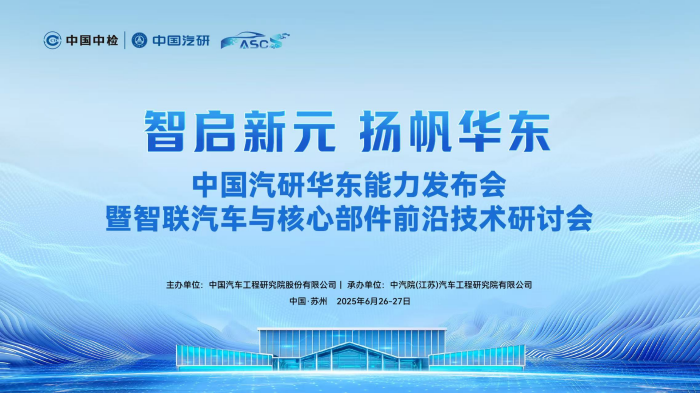 中国中检 | 中国汽研 ASC

智启新元 扬帆华东

中国汽研华东能力发布会
暨智联汽车与核心部件前沿技术研讨会

主办单位：中国汽车工程研究院股份有限公司 | 承办单位：中汽院(江苏)汽车工程研究院有限公司

中国·苏州 2025年6月26-27日